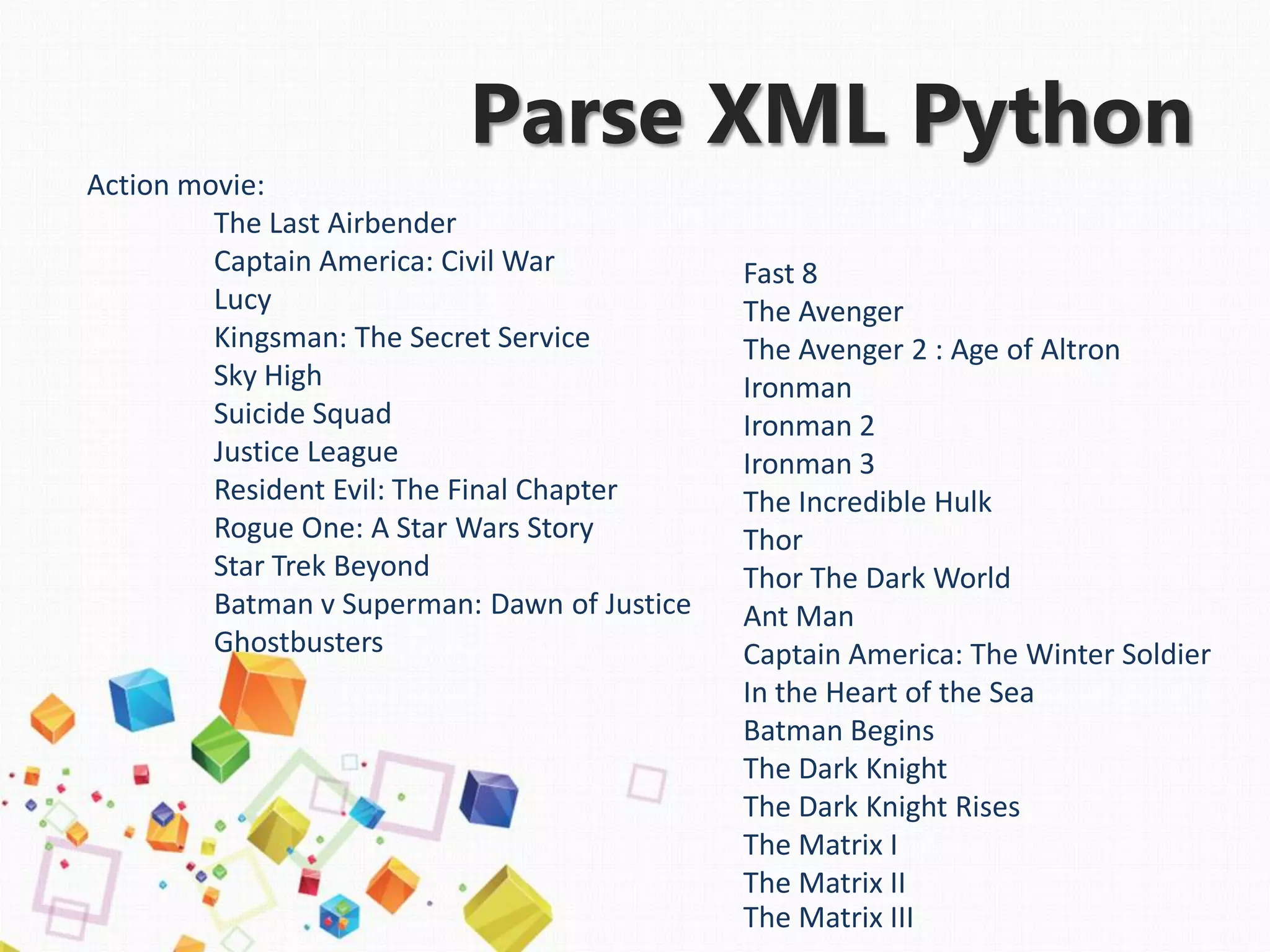 Parse XML Python

Action movie:

The Last Airbender
Captain America: Civil War
Lucy
Kingsman: The Secret Service
Sky High
Suicide Squad
Justice League
Resident Evil: The Final Chapter
Rogue One: A Star Wars Story
Star Trek Beyond
Batman v Superman: Dawn of Justice
Ghostbusters

Fast 8
The Avenger
The Avenger 2 : Age of Altron
Ironman
Ironman 2
Ironman 3
The Incredible Hulk
Thor
Thor The Dark World
Ant Man
Captain America: The Winter Soldier
In the Heart of the Sea
Batman Begins
The Dark Knight
The Dark Knight Rises
The Matrix I
The Matrix II
The Matrix III